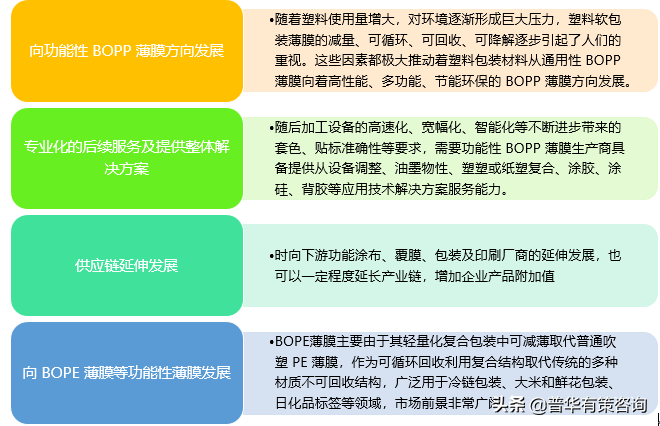 向功能性 BOPP 薄膜方向发展

•随着塑料使用量增大，对环境逐渐形成巨大压力，塑料软包装薄膜的减量、可循环、可回收、可降解逐步引起了人们的重视。这些因素都极大推动着塑料包装材料从通用性 BOPP 薄膜向着高性能、多功能、节能环保的 BOPP 薄膜方向发展。

专业化的后续服务及提供整体解决方案

•随后加工设备的高速化、宽幅化、智能化等不断进步带来的套色、贴标准确性等要求，需要功能性 BOPP 薄膜生产商具备提供从设备调整、油墨物性、塑塑或纸塑复合、涂胶、涂硅、背胶等应用技术解决方案服务能力。

供应链延伸发展

•时向下游功能涂布、覆膜、包装及印刷厂商的延伸发展，也可以一定程度延长产业链，增加企业产品附加值

向 BOPE 薄膜等功能性薄膜发展

•BOPE薄膜主要由于其轻量化复合包装中可减薄取代普通吹塑 PE 薄膜，作为可循环回收利用复合结构取代传统的多种材质不可回收结构，广泛用于冷链包装、大米和鲜花包装、日化品标签等领域，市场前景非常广阔

头条 @普华有策咨询